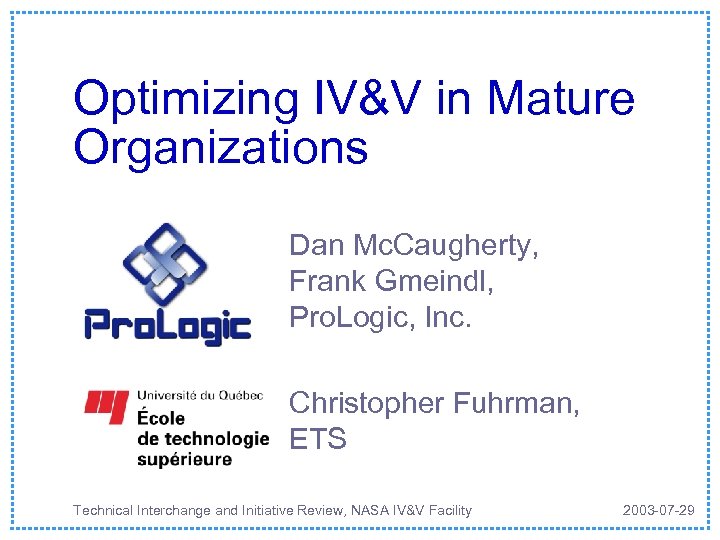 Optimizing IV&V in Mature Organizations

ProLogic

Dan McCaugherty, Frank Gmeindl, ProLogic, Inc.

Université du Québec
École de technologie supérieure

Christopher Fuhrman, ETS

Technical Interchange and Initiative Review, NASA IV&V Facility

2003-07-29